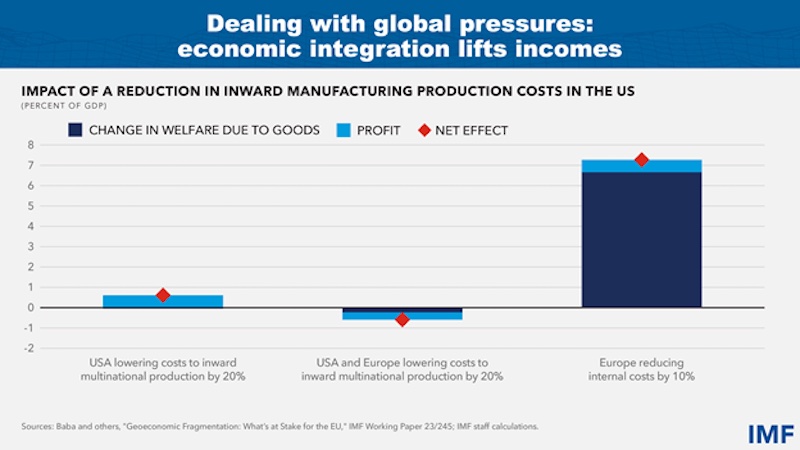 Dealing with global pressures: economic integration lifts incomes

IMPACT OF A REDUCTION IN INWARD MANUFACTURING PRODUCTION COSTS IN THE US
(PERCENT OF GDP)

CHANGE IN WELFARE DUE TO GOODS
PROFIT
NET EFFECT

8
7
6
5
4
3
2
1
0
-1
-2

USA lowering costs to inward multinational production by 20%

USA and Europe lowering costs to inward multinational production by 20%

Europe reducing internal costs by 10%

Sources: Baba and others, "Geoeconomic Fragmentation: What's at Stake for the EU," IMF Working Paper 23/245; IMF staff calculations.

IMF